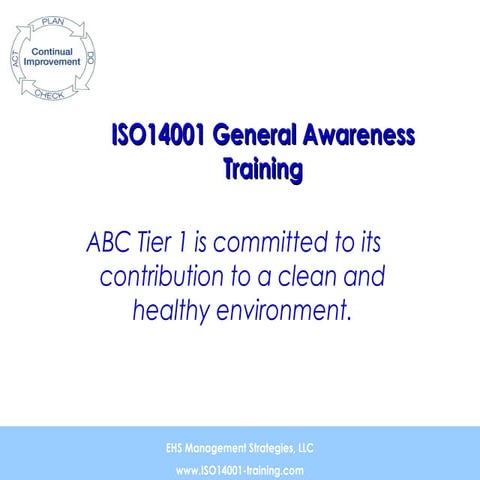 PLAN
DO
CHECK
ACT
Continual Improvement

ISO14001 General Awareness Training

ABC Tier 1 is committed to its contribution to a clean and healthy environment.

EHS Management Strategies, LLC
www.ISO14001-training.com